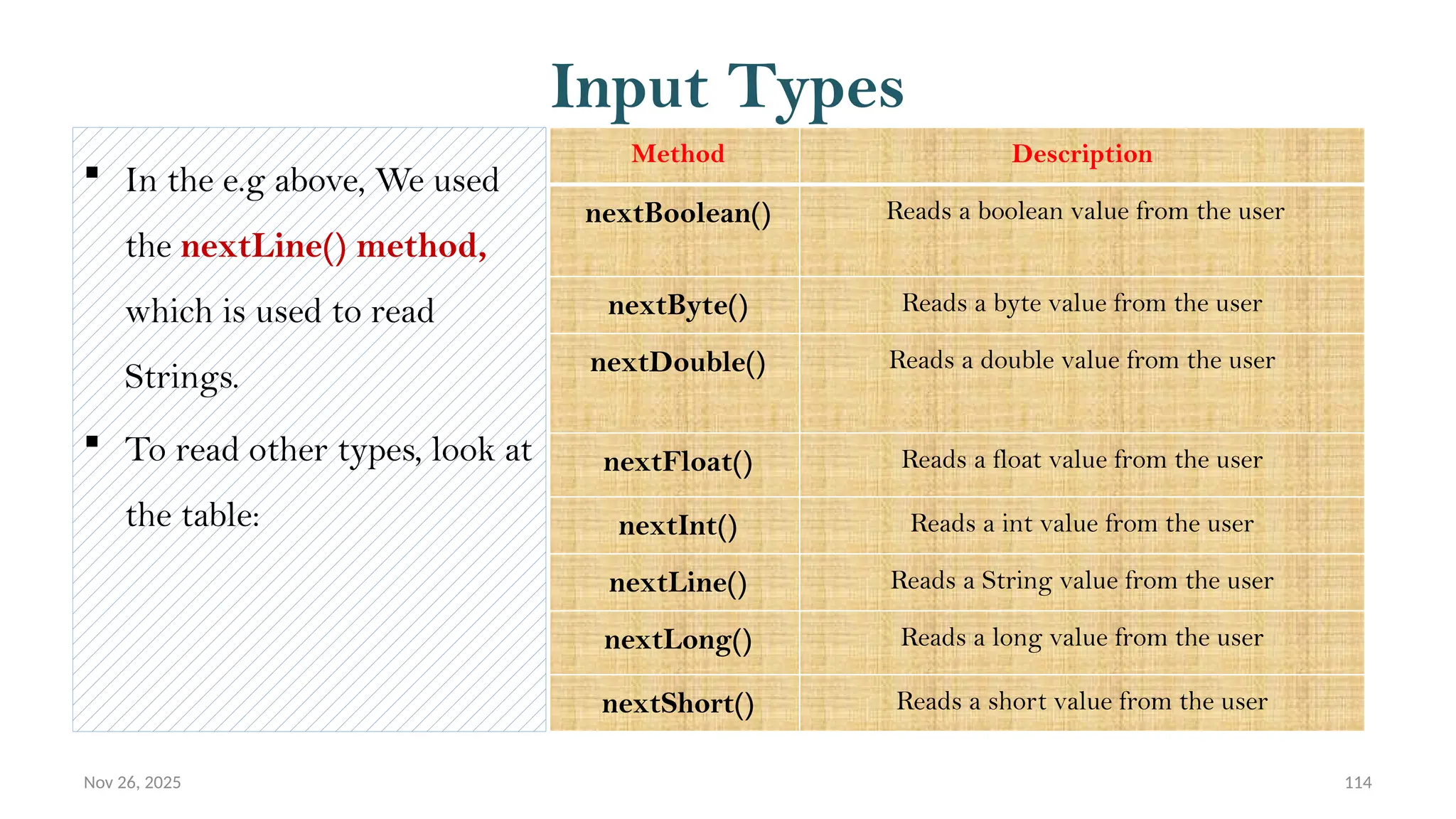 Input Types

▪ In the e.g above, We used the nextLine() method, which is used to read Strings.

▪ To read other types, look at the table:

| Method | Description |
|---|---|
| nextBoolean() | Reads a boolean value from the user |
| nextByte() | Reads a byte value from the user |
| nextDouble() | Reads a double value from the user |
| nextFloat() | Reads a float value from the user |
| nextInt() | Reads a int value from the user |
| nextLine() | Reads a String value from the user |
| nextLong() | Reads a long value from the user |
| nextShort() | Reads a short value from the user |

Nov 26, 2025

114